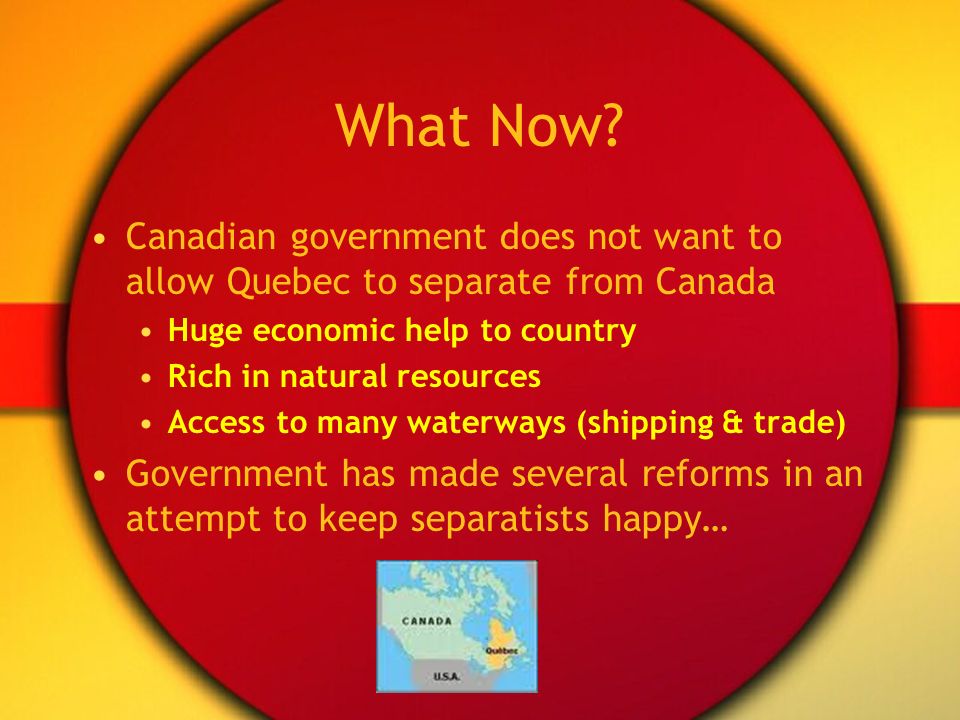 What Now?

• Canadian government does not want to allow Quebec to separate from Canada
  • Huge economic help to country
  • Rich in natural resources
  • Access to many waterways (shipping & trade)
• Government has made several reforms in an attempt to keep separatists happy…

CANADA
Québec
U.S.A.